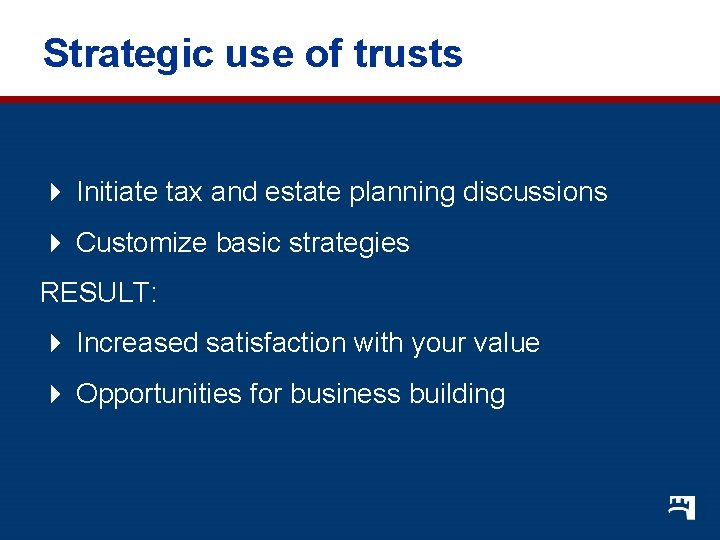 Strategic use of trusts

Initiate tax and estate planning discussions

Customize basic strategies

RESULT:

Increased satisfaction with your value

Opportunities for business building